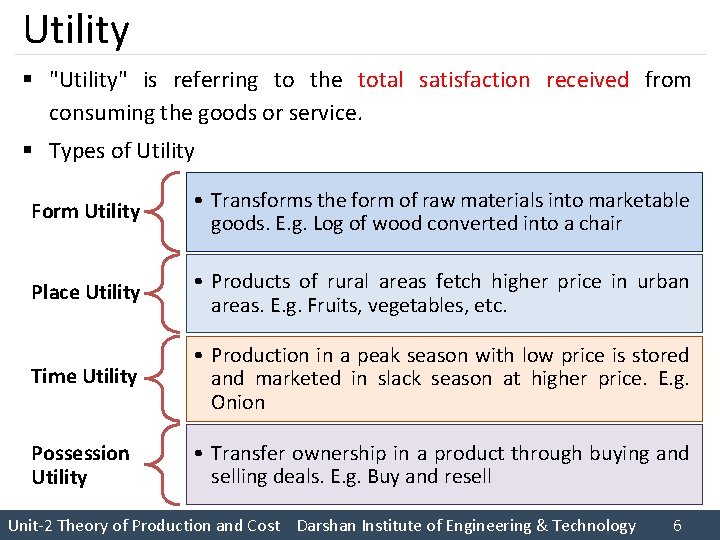 Utility

▪ "Utility" is referring to the total satisfaction received from consuming the goods or service.

▪ Types of Utility

Form Utility

• Transforms the form of raw materials into marketable goods. E.g. Log of wood converted into a chair

Place Utility

• Products of rural areas fetch higher price in urban areas. E.g. Fruits, vegetables, etc.

Time Utility

• Production in a peak season with low price is stored and marketed in slack season at higher price. E.g. Onion

Possession Utility

• Transfer ownership in a product through buying and selling deals. E.g. Buy and resell

Unit-2 Theory of Production and Cost Darshan Institute of Engineering & Technology 6